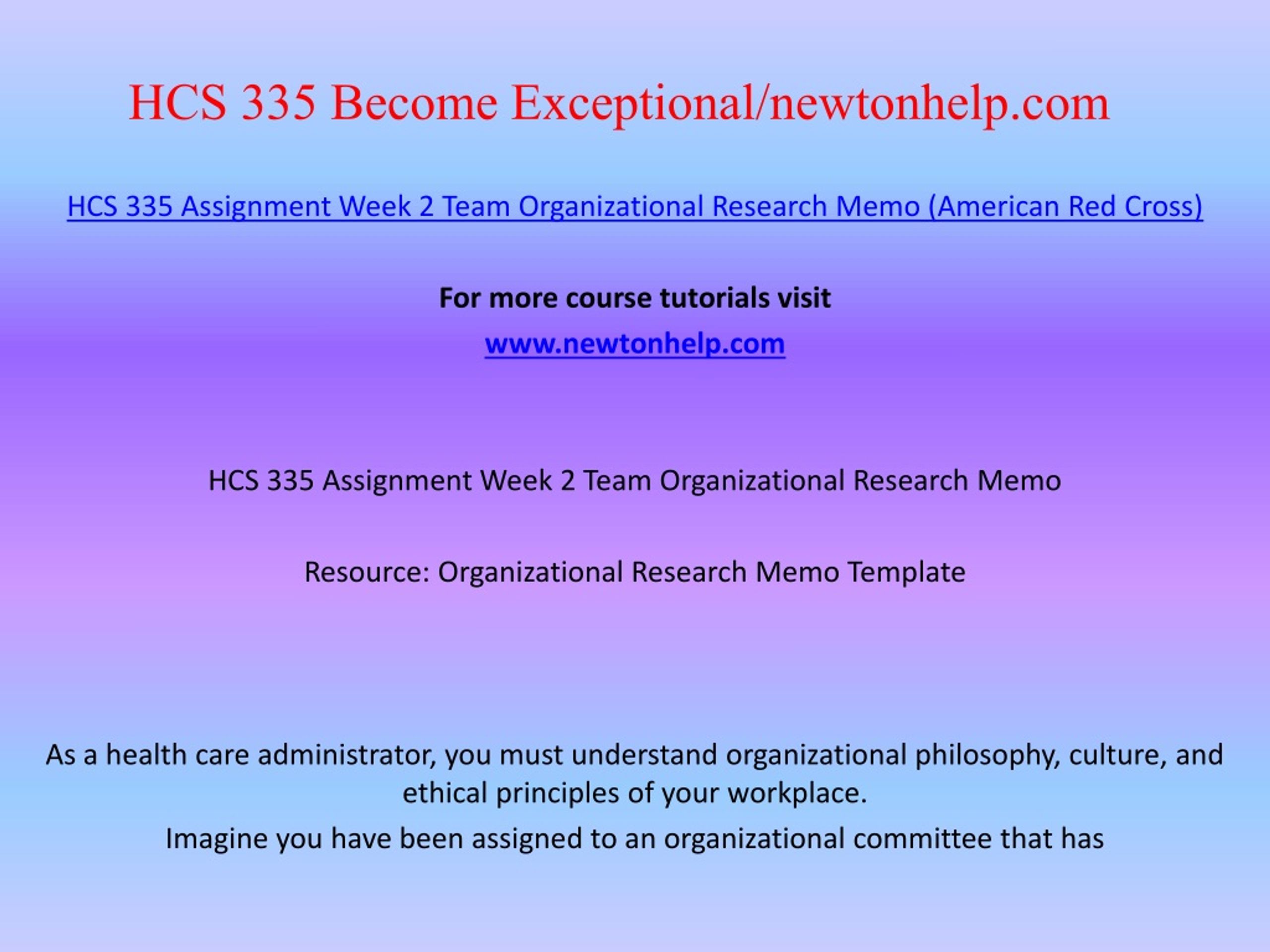 HCS 335 Become Exceptional/newtonhelp.com

HCS 335 Assignment Week 2 Team Organizational Research Memo (American Red Cross)

For more course tutorials visit

www.newtonhelp.com

HCS 335 Assignment Week 2 Team Organizational Research Memo

Resource: Organizational Research Memo Template

As a health care administrator, you must understand organizational philosophy, culture, and ethical principles of your workplace.

Imagine you have been assigned to an organizational committee that has